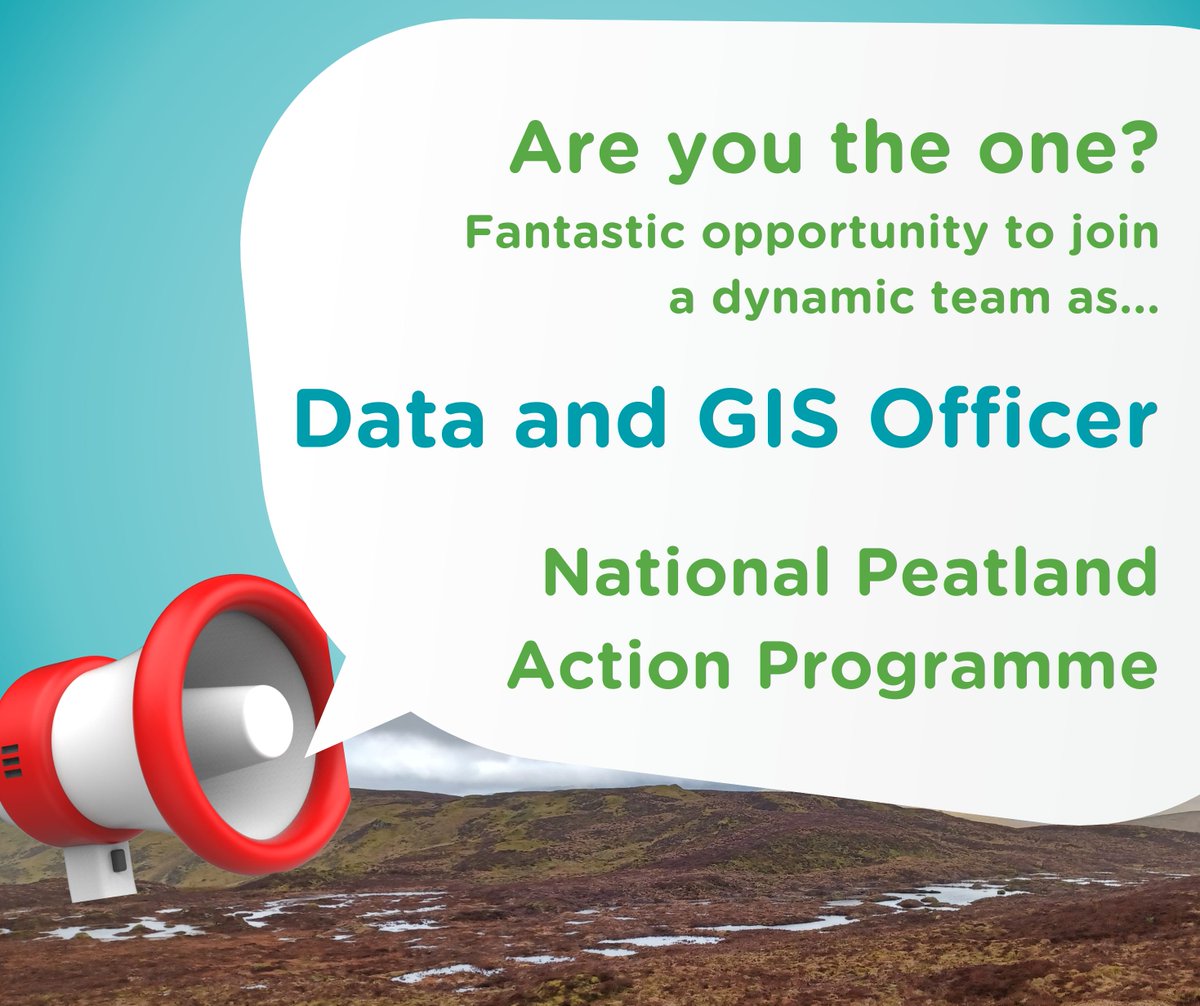 Are you the one?
Fantastic opportunity to join a dynamic team as...

Data and GIS Officer

National Peatland Action Programme